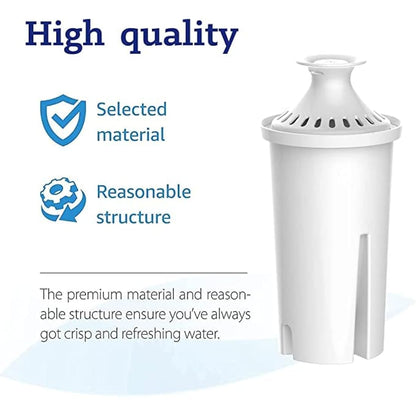 High quality

Selected material

Reasonable structure

The premium material and reasonable structure ensure you've always got crisp and refreshing water.